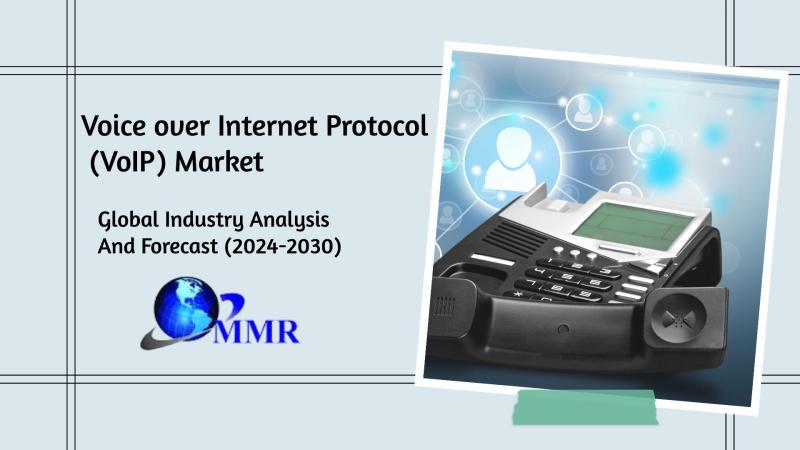 Voice over Internet Protocol (VoIP) Market

Global Industry Analysis And Forecast (2024-2030)

MMR